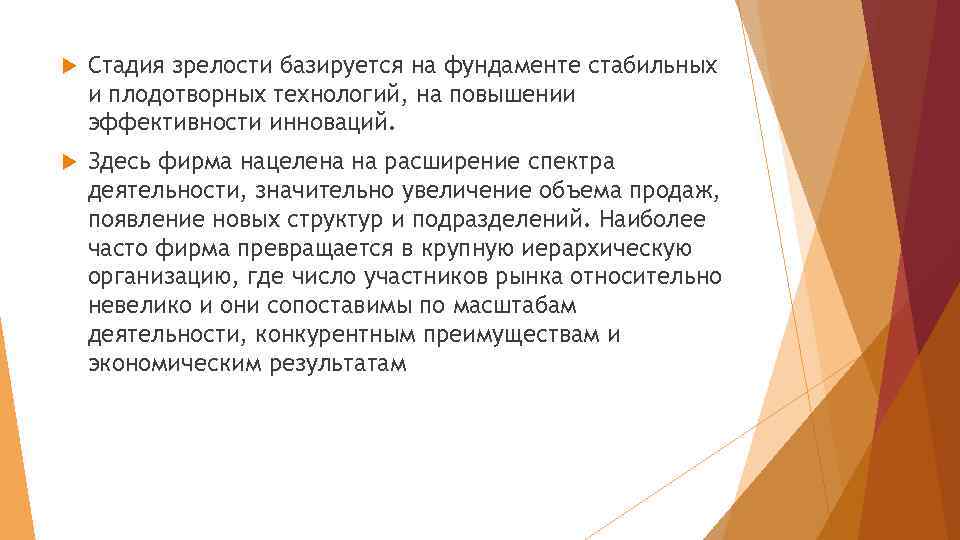 Стадия зрелости базируется на фундаменте стабильных и плодотворных технологий, на повышении эффективности инноваций.

Здесь фирма нацелена на расширение спектра деятельности, значительно увеличение объема продаж, появление новых структур и подразделений. Наиболее часто фирма превращается в крупную иерархическую организацию, где число участников рынка относительно невелико и они сопоставимы по масштабам деятельности, конкурентным преимуществам и экономическим результатам